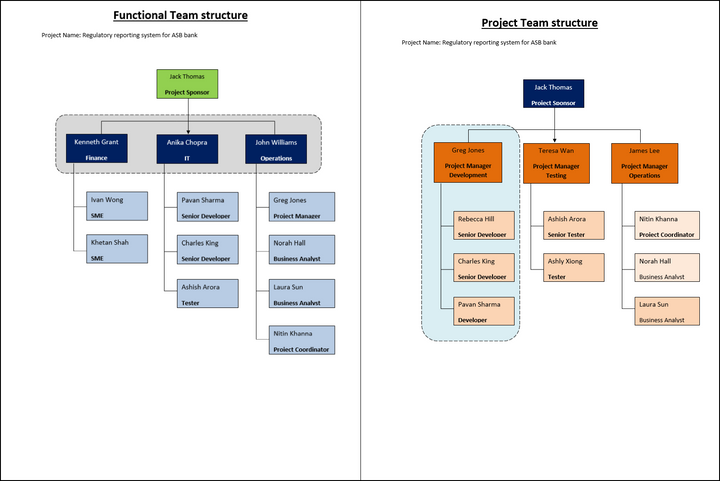 Functional Team structure

Project Name: Regulatory reporting system for ASB bank

Jack Thomas
Project Sponsor

Kenneth Grant
Finance

Anika Chopra
IT

John Williams
Operations

Ivan Wong
SME

Khetan Shah
SME

Pavan Sharma
Senior Developer

Charles King
Senior Developer

Ashish Arora
Tester

Greg Jones
Project Manager

Norah Hall
Business Analyst

Laura Sun
Business Analyst

Nitin Khanna
Project Coordinator

Project Team structure

Project Name: Regulatory reporting system for ASB bank

Jack Thomas
Project Sponsor

Greg Jones
Project Manager
Development

Teresa Wan
Project Manager
Testing

James Lee
Project Manager
Operations

Rebecca Hill
Senior Developer

Charles King
Senior Developer

Pavan Sharma
Developer

Ashish Arora
Senior Tester

Ashly Xiong
Tester

Nitin Khanna
Project Coordinator

Norah Hall
Business Analyst

Laura Sun
Business Analyst